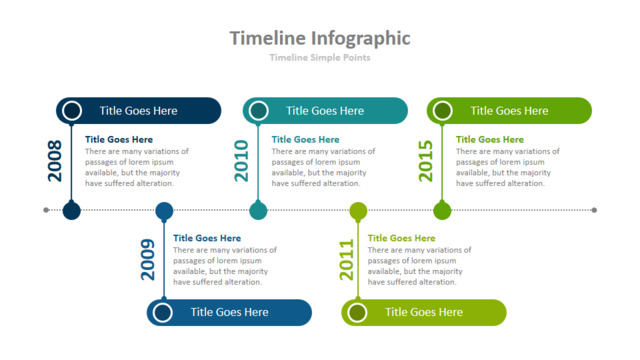 Timeline Infographic

Timeline Simple Points

Title Goes Here

2008

Title Goes Here

There are many variations of passages of lorem ipsum available, but the majority have suffered alteration.

Title Goes Here

2010

Title Goes Here

There are many variations of passages of lorem ipsum available, but the majority have suffered alteration.

Title Goes Here

2015

Title Goes Here

There are many variations of passages of lorem ipsum available, but the majority have suffered alteration.

2009

Title Goes Here

There are many variations of passages of lorem ipsum available, but the majority have suffered alteration.

Title Goes Here

2011

Title Goes Here

There are many variations of passages of lorem ipsum available, but the majority have suffered alteration.

Title Goes Here